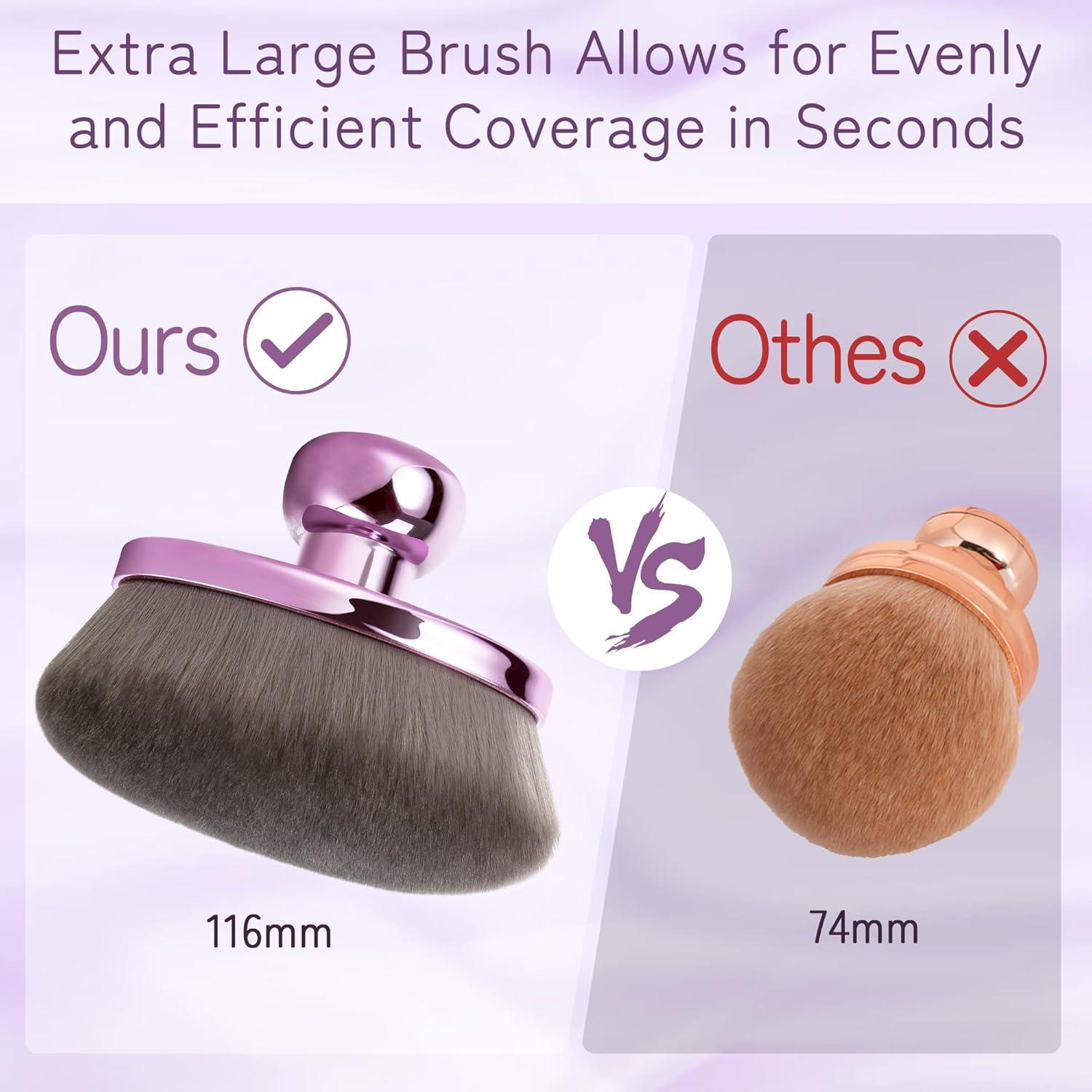 Extra Large Brush Allows for Evenly and Efficient Coverage in Seconds

Ours

VS

Othes

116mm

74mm